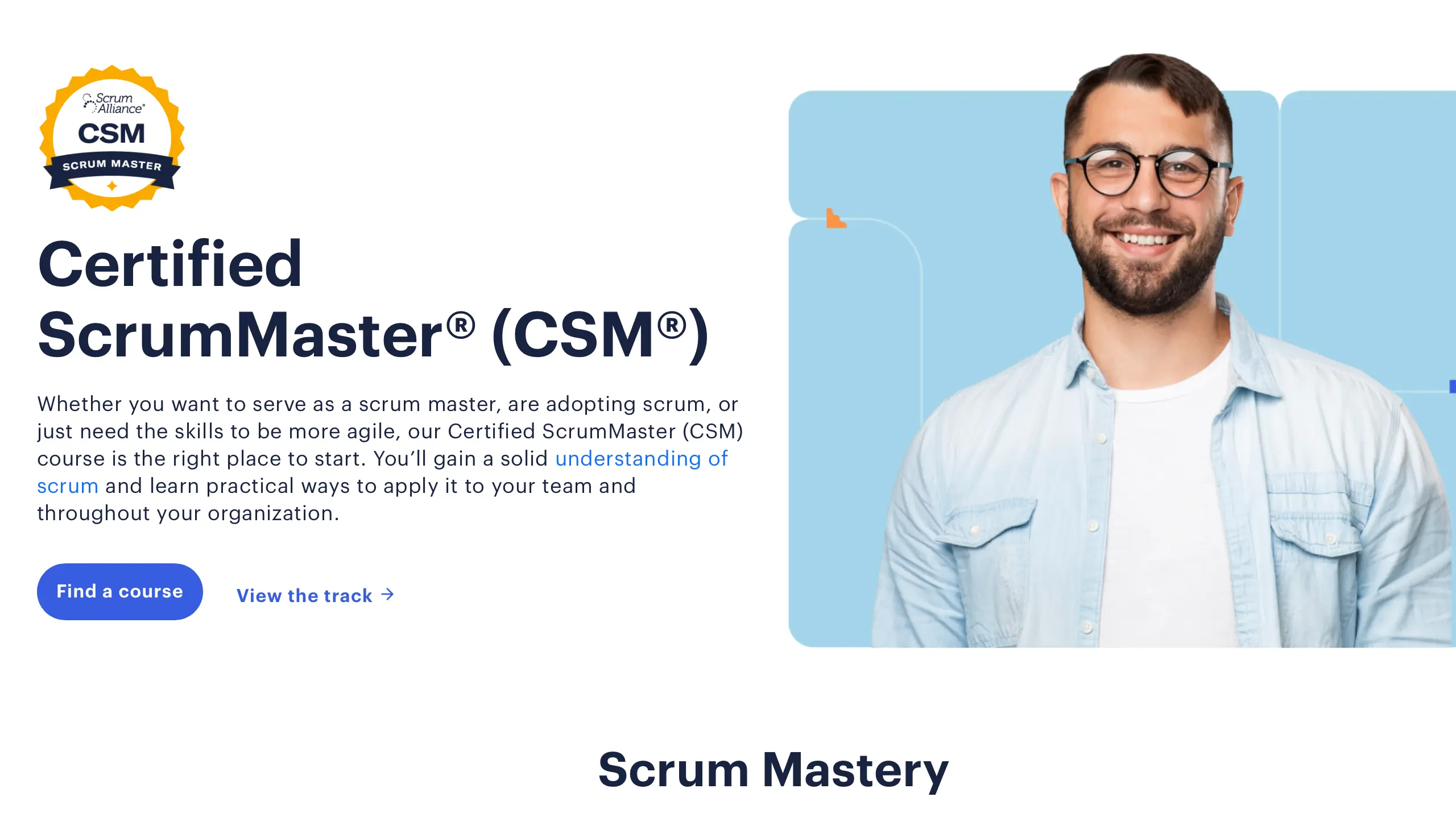 Scrum Alliance®
CSM
SCRUM MASTER

Certified ScrumMaster® (CSM®)

Whether you want to serve as a scrum master, are adopting scrum, or just need the skills to be more agile, our Certified ScrumMaster (CSM) course is the right place to start. You'll gain a solid understanding of scrum and learn practical ways to apply it to your team and throughout your organization.

Find a course

View the track →

Scrum Mastery